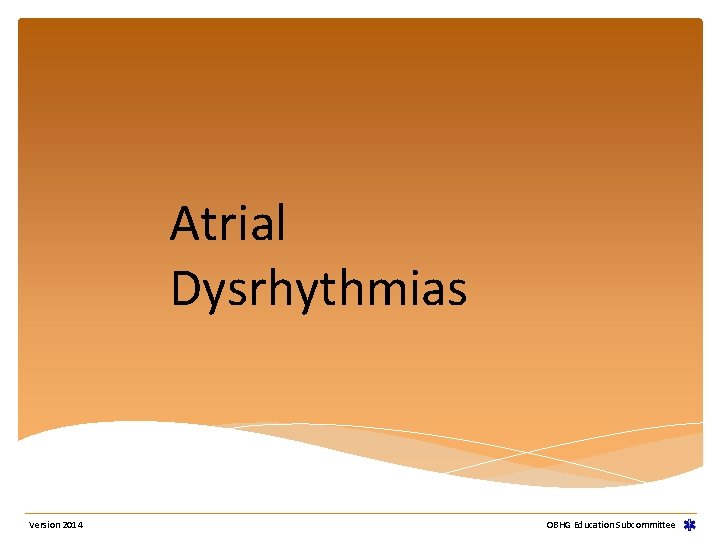 Atrial Dysrhythmias

Version 2014

OBHG Education Subcommittee